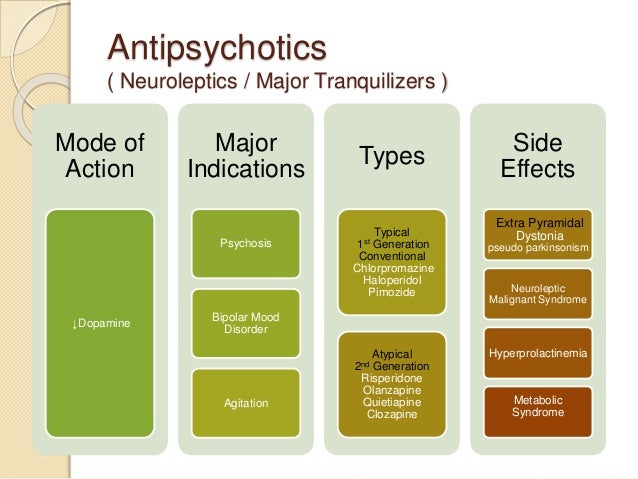 Antipsychotics
( Neuroleptics / Major Tranquilizers )

Mode of Action

↓Dopamine

Major Indications

Psychosis

Bipolar Mood Disorder

Agitation

Types

Typical
1st Generation
Conventional
Chlorpromazine
Haloperidol
Pimozide

Atypical
2nd Generation
Risperidone
Olanzapine
Quietiapine
Clozapine

Side Effects

Extra Pyramidal
Dystonia
pseudo parkinsonism

Neuroleptic Malignant Syndrome

Hyperprolactinemia

Metabolic Syndrome